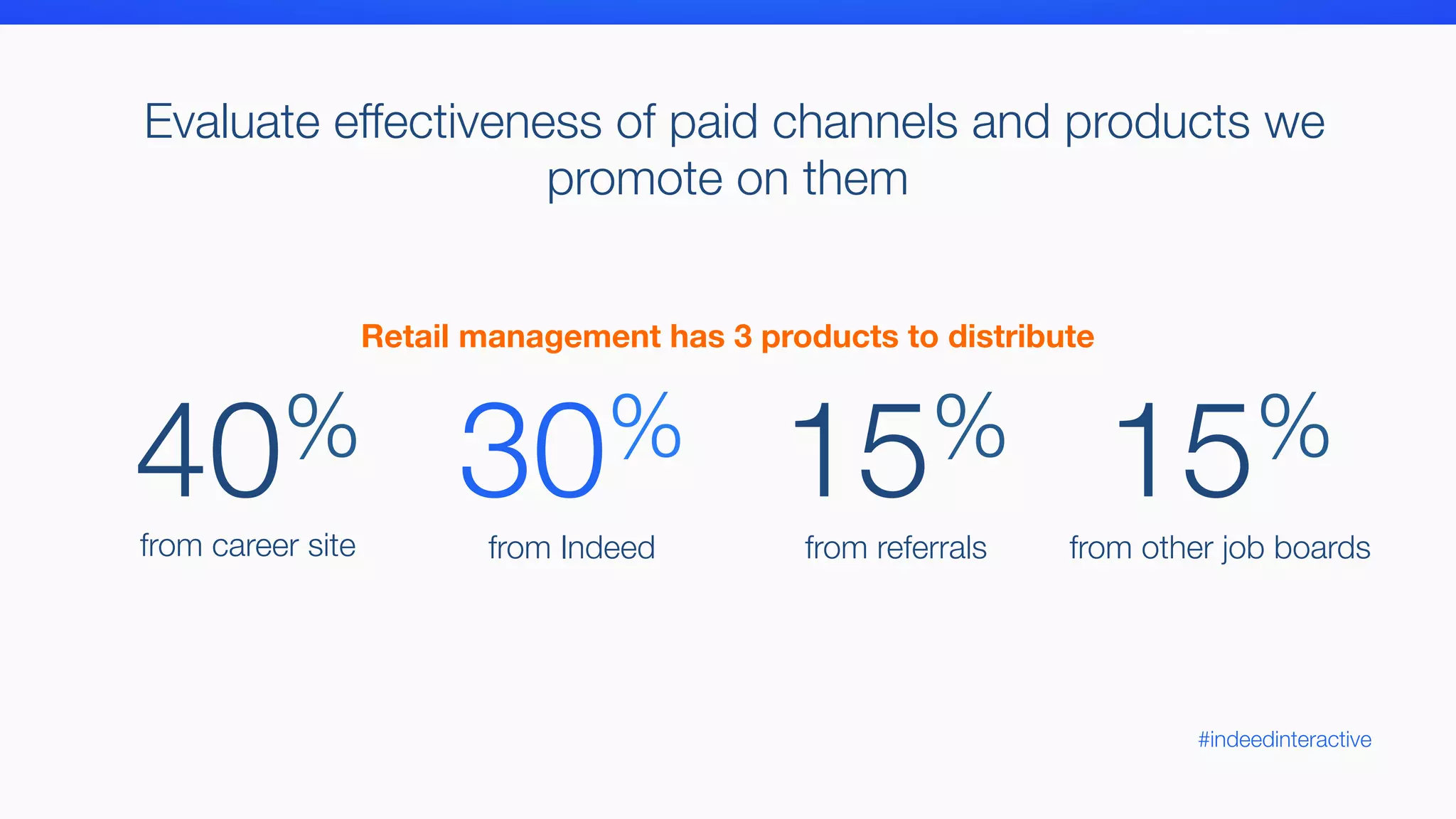 Evaluate effectiveness of paid channels and products we promote on them

Retail management has 3 products to distribute

40%
from career site

30%
from Indeed

15%
from referrals

15%
from other job boards

#indeedinteractive